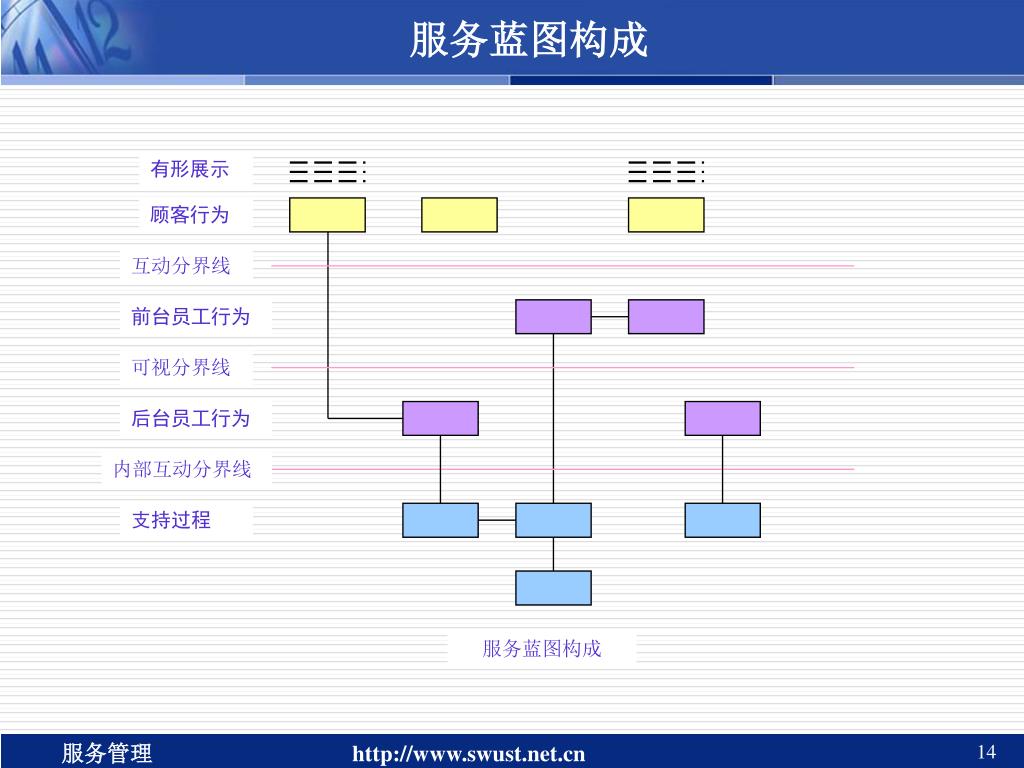 服务蓝图构成

有形展示

顾客行为

互动分界线

前台员工行为

可视分界线

后台员工行为

内部互动分界线

支持过程

服务蓝图构成

服务管理　http://www.swust.net.cn　14